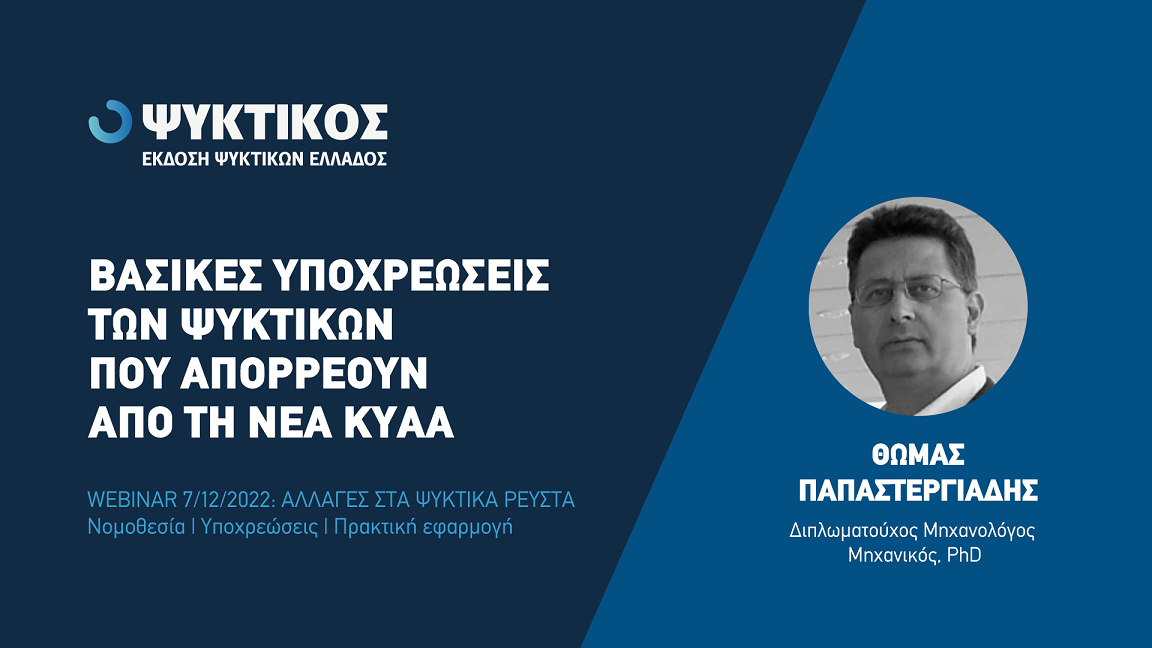 ΨΥΚΤΙΚΟΣ
ΕΚΔΟΣΗ ΨΥΚΤΙΚΩΝ ΕΛΛΑΔΟΣ

ΒΑΣΙΚΕΣ ΥΠΟΧΡΕΩΣΕΙΣ ΤΩΝ ΨΥΚΤΙΚΩΝ ΠΟΥ ΑΠΟΡΡΕΟΥΝ ΑΠΟ ΤΗ ΝΕΑ ΚΥΑΑ

WEBINAR 7/12/2022: ΑΛΛΑΓΕΣ ΣΤΑ ΨΥΚΤΙΚΑ ΡΕΥΣΤΑ
Νομοθεσία | Υποχρεώσεις | Πρακτική εφαρμογή

ΘΩΜΑΣ ΠΑΠΑΣΤΕΡΓΙΑΔΗΣ
Διπλωματούχος Μηχανολόγος Μηχανικός, PhD